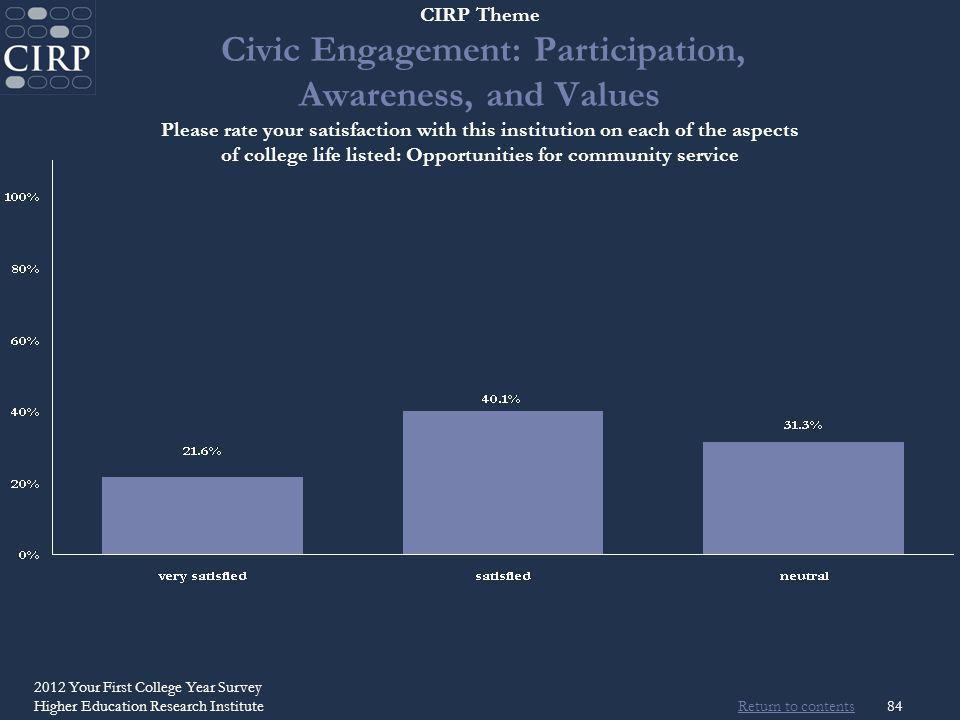 CIRP

CIRP Theme
Civic Engagement: Participation, Awareness, and Values

Please rate your satisfaction with this institution on each of the aspects of college life listed: Opportunities for community service

100%
80%
60%
40%
20%
0%

21.6%
40.1%
31.3%

very satisfied
satisfied
neutral

2012 Your First College Year Survey
Higher Education Research Institute

Return to contents 84